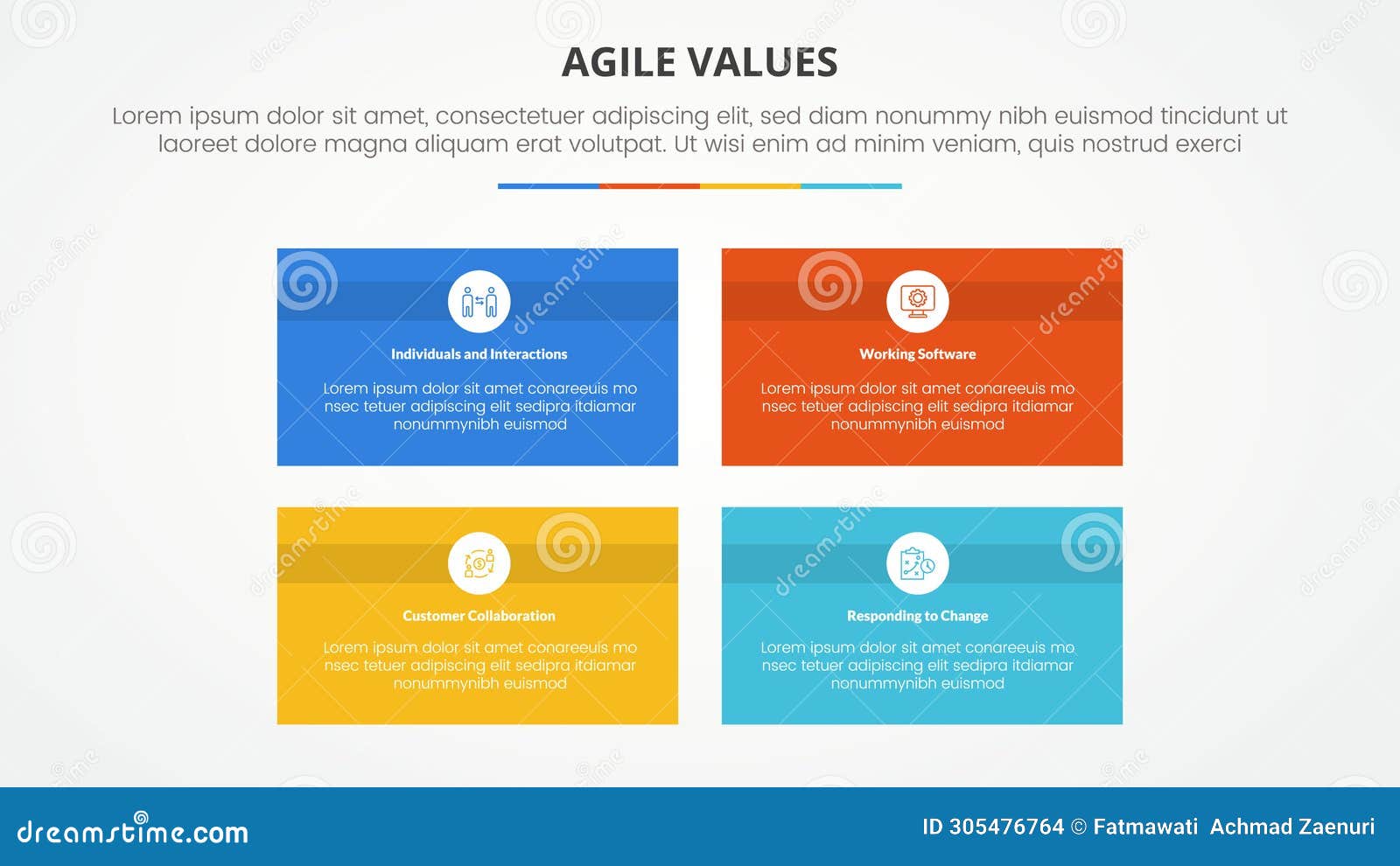 AGILE VALUES

Lorem ipsum dolor sit amet, consectetuer adipiscing elit, sed diam nonummy nibh euismod tincidunt ut laoreet dolore magna aliquam erat volutpat. Ut wisi enim ad minim veniam, quis nostrud exerci

Individuals and Interactions

Lorem ipsum dolor sit amet conareeuis mo nsec tetuer adipiscing elit sedipra itdiamar nonummynibh euismod

Working Software

Lorem ipsum dolor sit amet conareeuis mo nsec tetuer adipiscing elit sedipra itdiamar nonummynibh euismod

Customer Collaboration

Lorem ipsum dolor sit amet conareeuis mo nsec tetuer adipiscing elit sedipra itdiamar nonummynibh euismod

Responding to Change

Lorem ipsum dolor sit amet conareeuis mo nsec tetuer adipiscing elit sedipra itdiamar nonummynibh euismod

dreamstime.com

ID 305476764 © Fatmawati Achmad Zaenuri